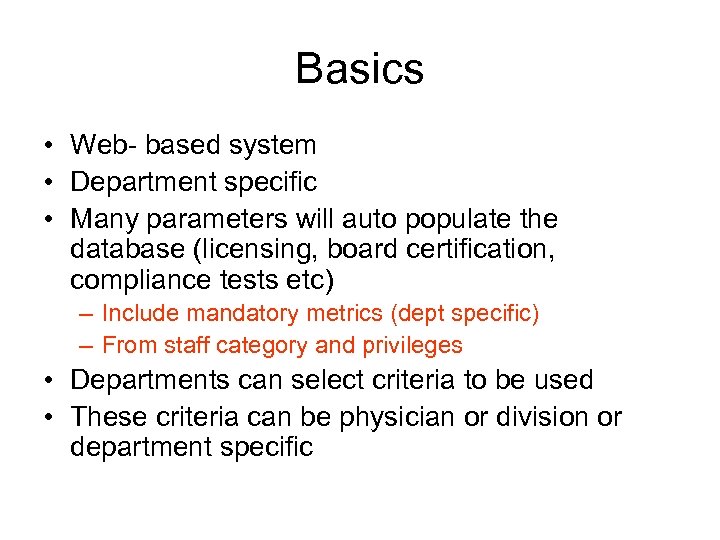 Basics

• Web- based system
• Department specific
• Many parameters will auto populate the database (licensing, board certification, compliance tests etc)
  – Include mandatory metrics (dept specific)
  – From staff category and privileges
• Departments can select criteria to be used
• These criteria can be physician or division or department specific